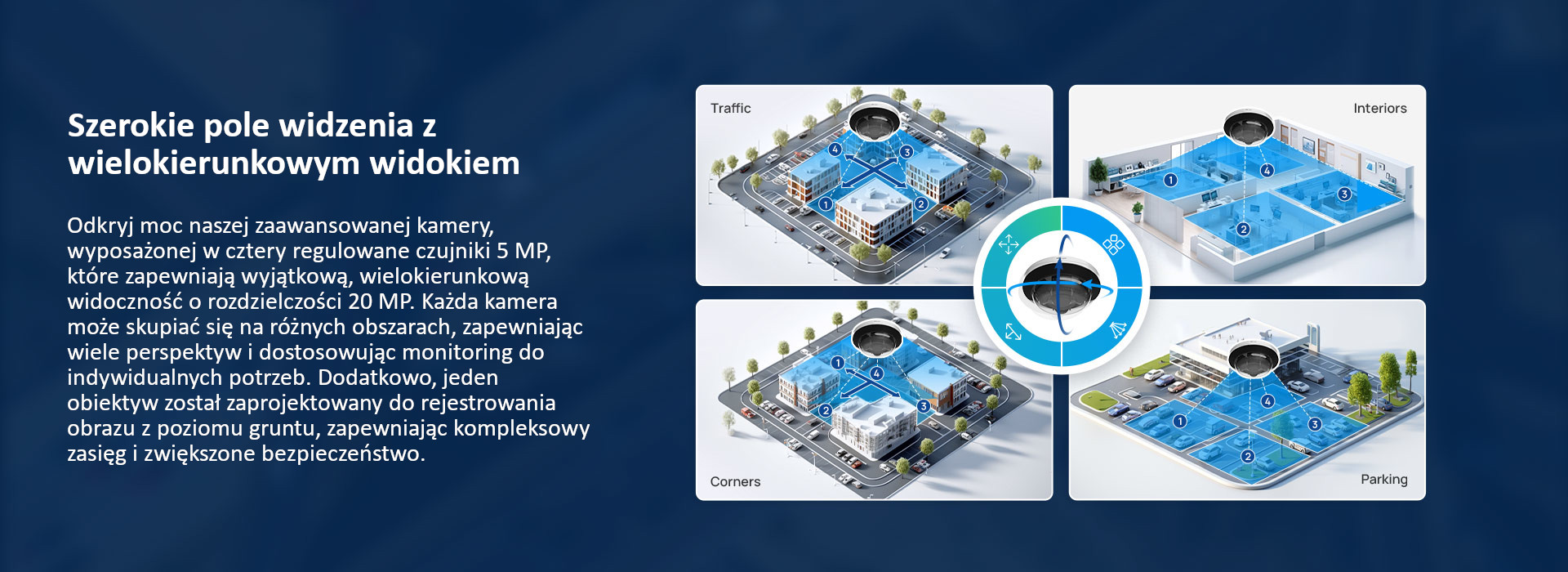 Szerokie pole widzenia z wielokierunkowym widokiem

Odkryj moc naszej zaawansowanej kamery, wyposażonej w cztery regulowane czujniki 5 MP, które zapewniają wyjątkową, wielokierunkową widoczność o rozdzielczości 20 MP. Każda kamera może skupiać się na różnych obszarach, zapewniając wiele perspektyw i dostosowując monitoring do indywidualnych potrzeb. Dodatkowo, jeden obiektyw został zaprojektowany do rejestrowania obrazu z poziomu gruntu, zapewniając kompleksowy zasięg i zwiększone bezpieczeństwo.

Traffic

4 3 1 2

Interiors

1 4 3 2

Corners

1 4 2 3

Parking

4 1 3 2